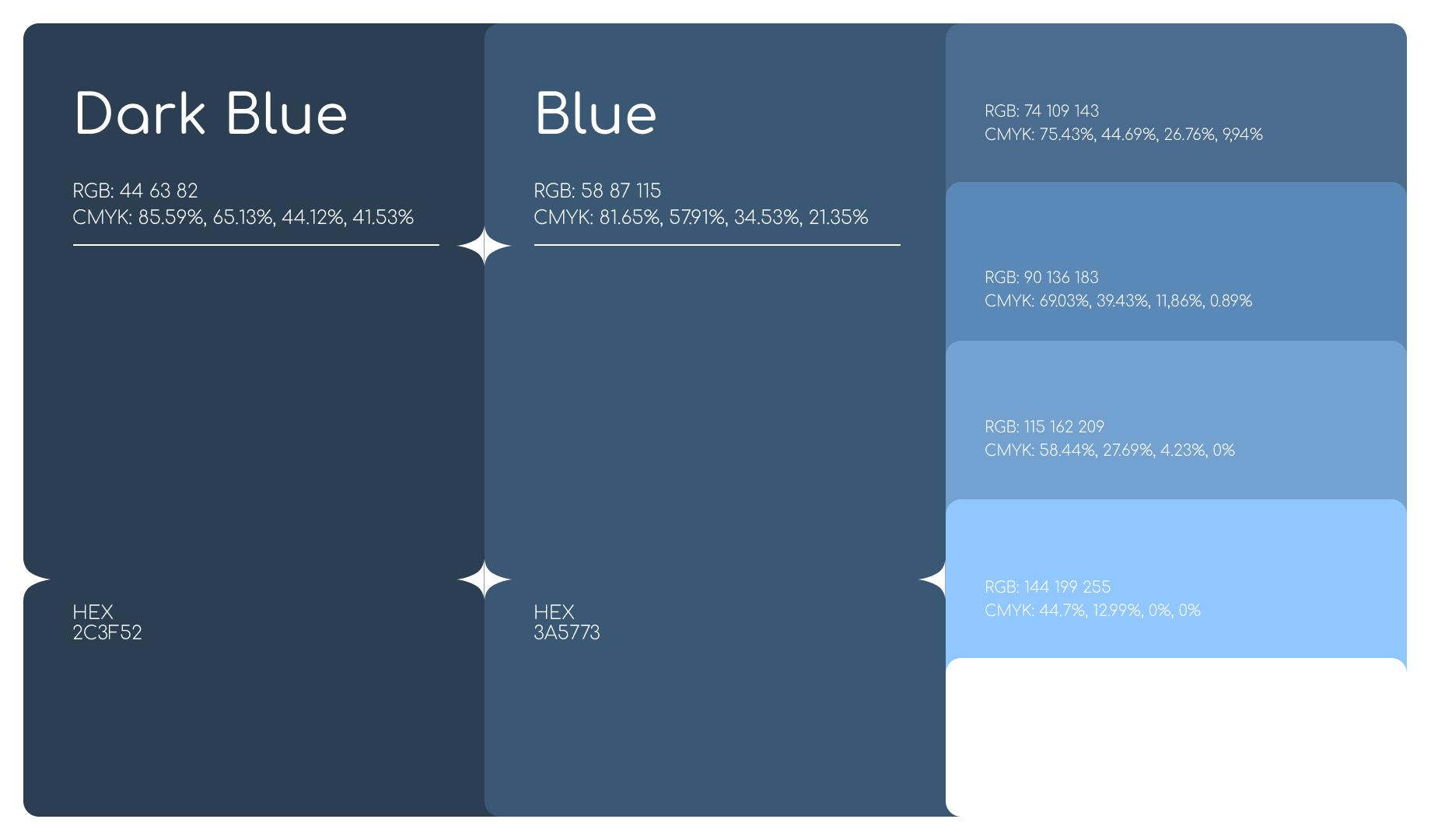 Dark Blue

RGB: 44 63 82
CMYK: 85.59%, 65.13%, 44.12%, 41.53%

HEX
2C3F52

Blue

RGB: 58 87 115
CMYK: 81.65%, 57.91%, 34.53%, 21.35%

HEX
3A5773

RGB: 74 109 143
CMYK: 75.43%, 44.69%, 26.76%, 9,94%

RGB: 90 136 183
CMYK: 69.03%, 39.43%, 11,86%, 0.89%

RGB: 115 162 209
CMYK: 58.44%, 27.69%, 4.23%, 0%

RGB: 144 199 255
CMYK: 44.7%, 12.99%, 0%, 0%